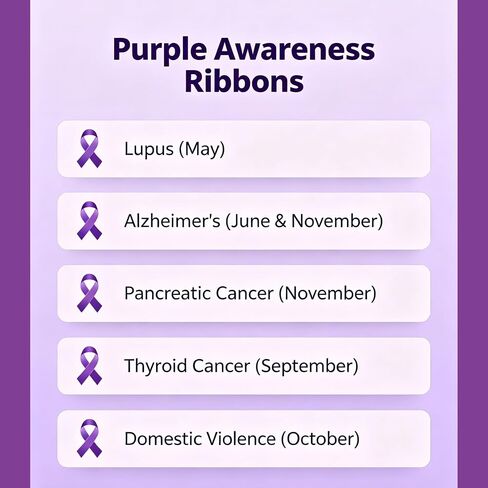 Purple Awareness Ribbons

Lupus (May)

Alzheimer's (June & November)

Pancreatic Cancer (November)

Thyroid Cancer (September)

Domestic Violence (October)